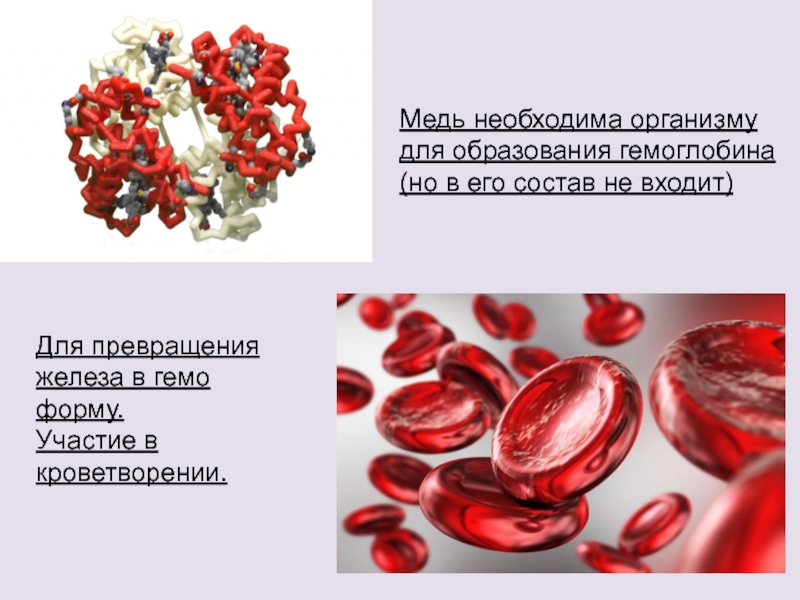 Медь необходима организму для образования гемоглобина (но в его состав не входит)

Для превращения железа в гемо форму.
Участие в кроветворении.